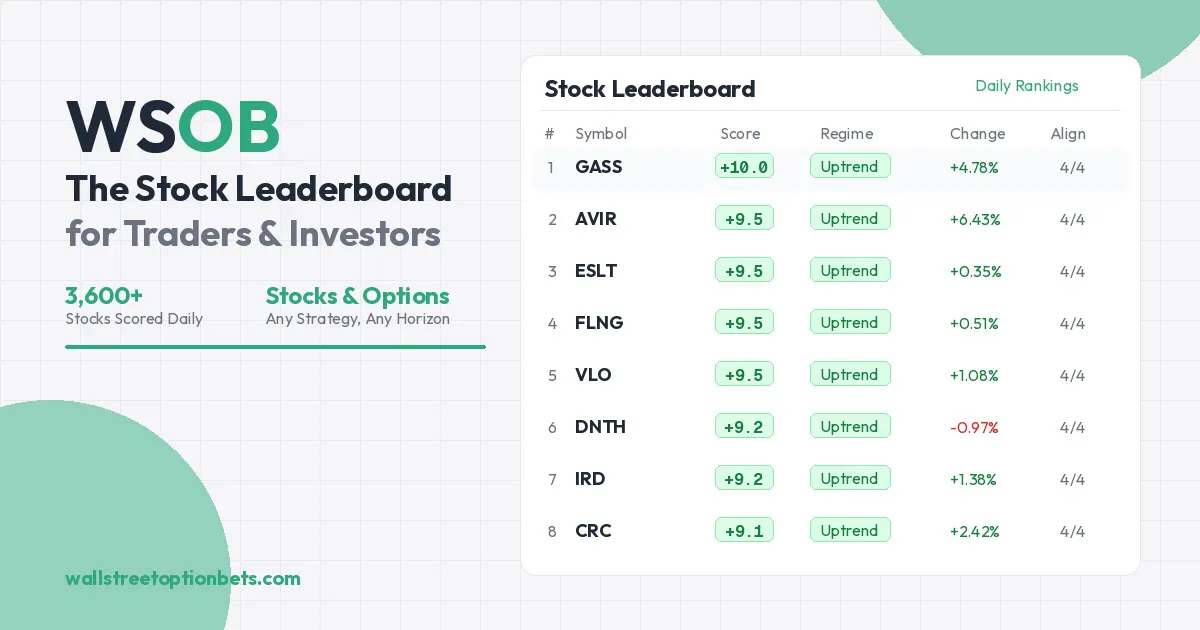 WSOB
The Stock Leaderboard
for Traders & Investors

3,600+
Stocks Scored Daily

Stocks & Options
Any Strategy, Any Horizon

wallstreetoptionbets.com

Stock Leaderboard
Daily Rankings

| # | Symbol | Score | Regime | Change | Align |
|---|---|---|---|---|---|
| 1 | GASS | +10.0 | Uptrend | +4.78% | 4/4 |
| 2 | AVIR | +9.5 | Uptrend | +6.43% | 4/4 |
| 3 | ESLT | +9.5 | Uptrend | +0.35% | 4/4 |
| 4 | FLNG | +9.5 | Uptrend | +0.51% | 4/4 |
| 5 | VLO | +9.5 | Uptrend | +1.08% | 4/4 |
| 6 | DNTH | +9.2 | Uptrend | -0.97% | 4/4 |
| 7 | IRD | +9.2 | Uptrend | +1.38% | 4/4 |
| 8 | CRC | +9.1 | Uptrend | +2.42% | 4/4 |